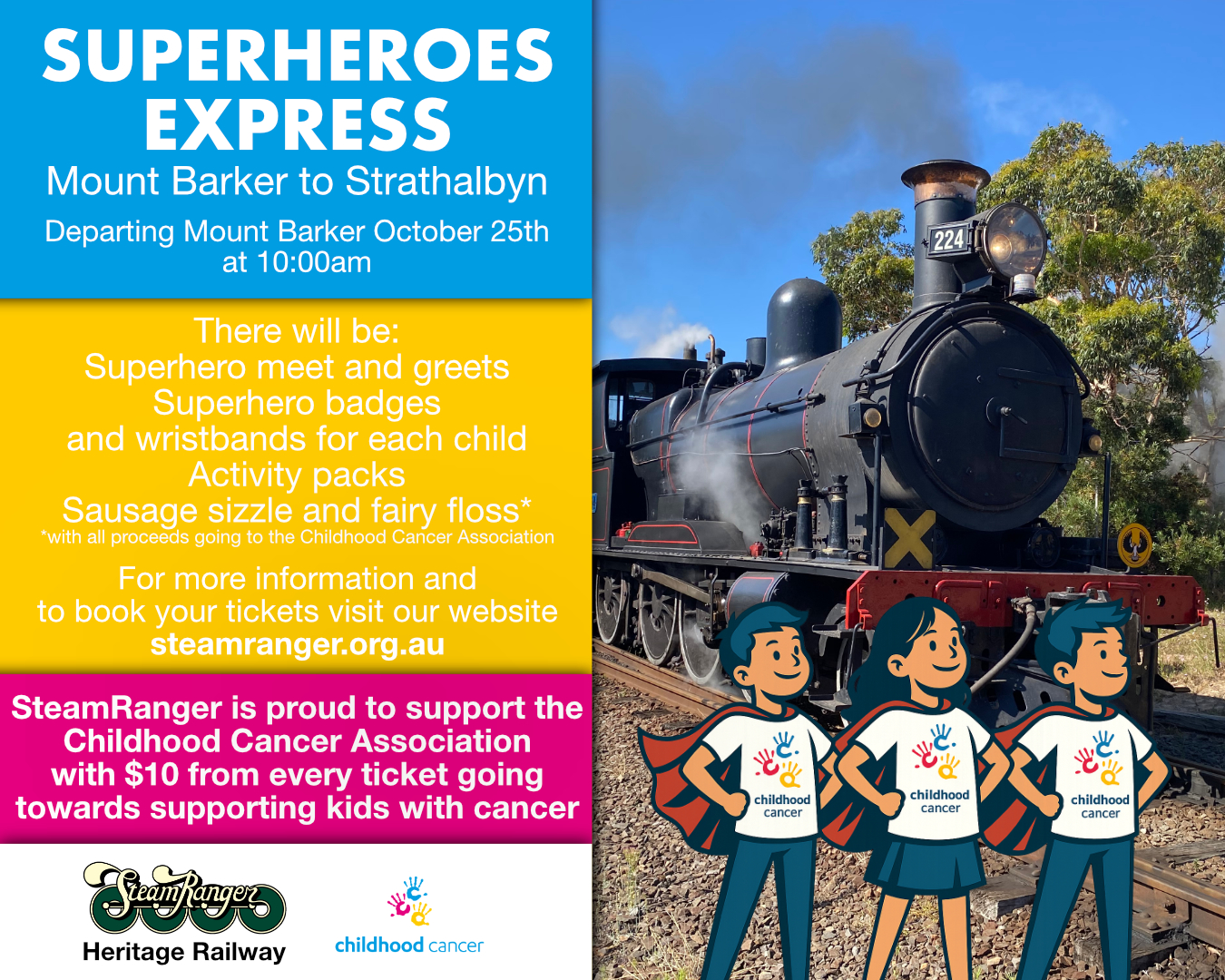 SUPERHEROES EXPRESS

Mount Barker to Strathalbyn

Departing Mount Barker October 25th at 10:00am

There will be:
Superhero meet and greets
Superhero badges
and wristbands for each child
Activity packs
Sausage sizzle and fairy floss*
*with all proceeds going to the Childhood Cancer Association

For more information and to book your tickets visit our website
steamranger.org.au

SteamRanger is proud to support the Childhood Cancer Association with $10 from every ticket going towards supporting kids with cancer

SteamRanger
Heritage Railway

childhood cancer

224

childhood cancer

childhood cancer

childhood cancer